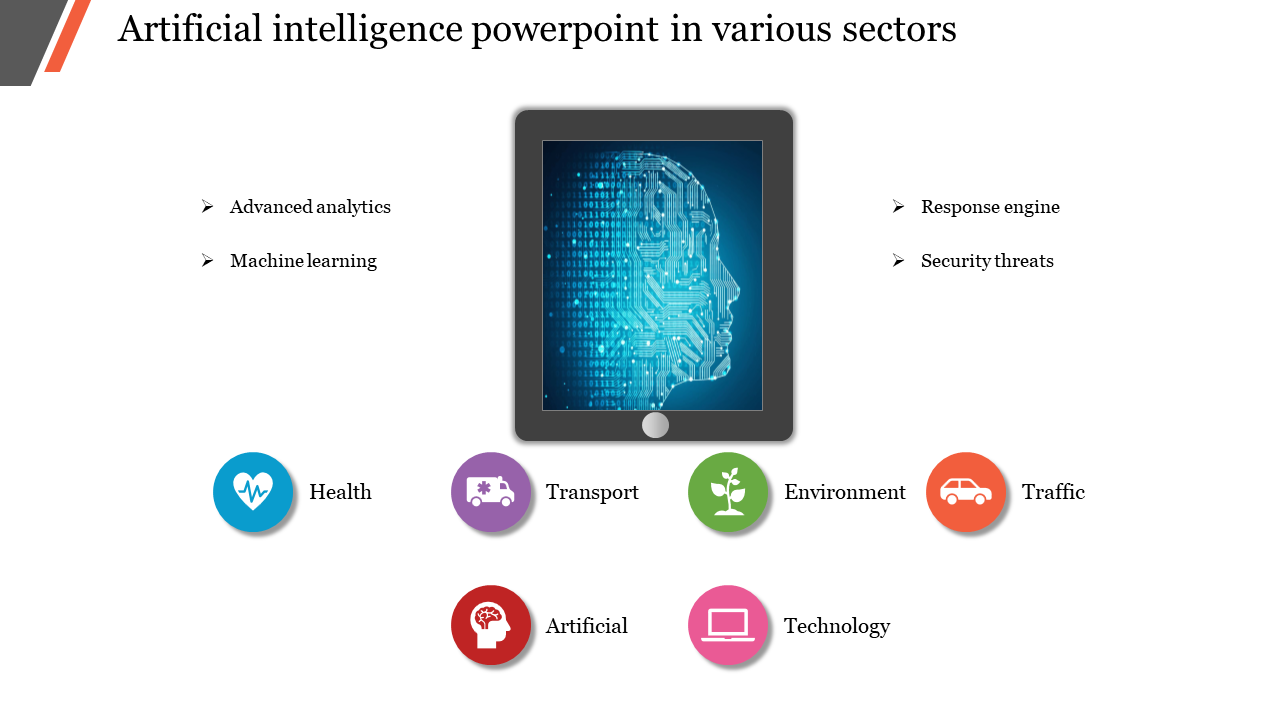 Artificial intelligence powerpoint in various sectors

➢ Advanced analytics

➢ Machine learning

➢ Response engine

➢ Security threats

Health

Transport

Environment

Traffic

Artificial

Technology